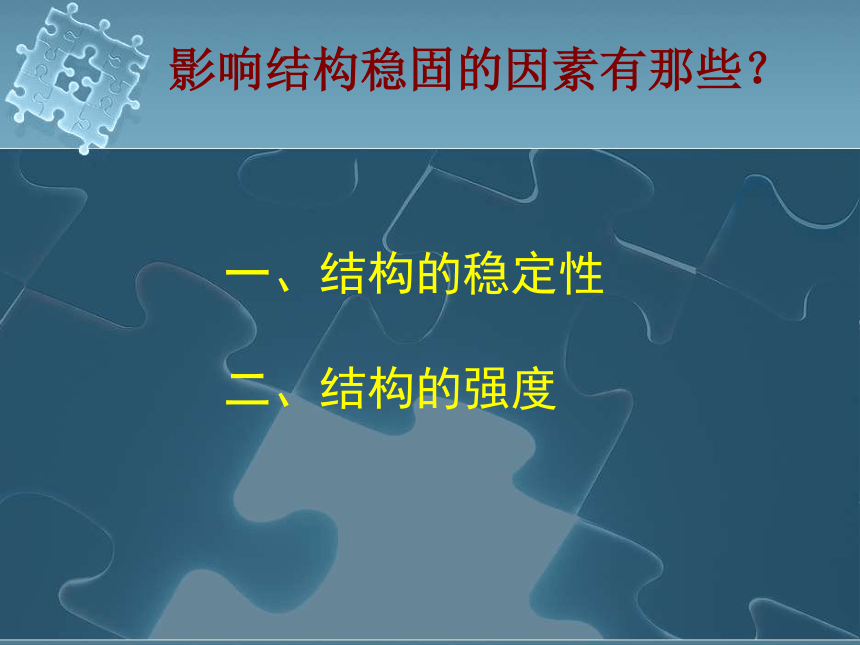 影响结构稳固的因素有那些?

一、结构的稳定性

二、结构的强度